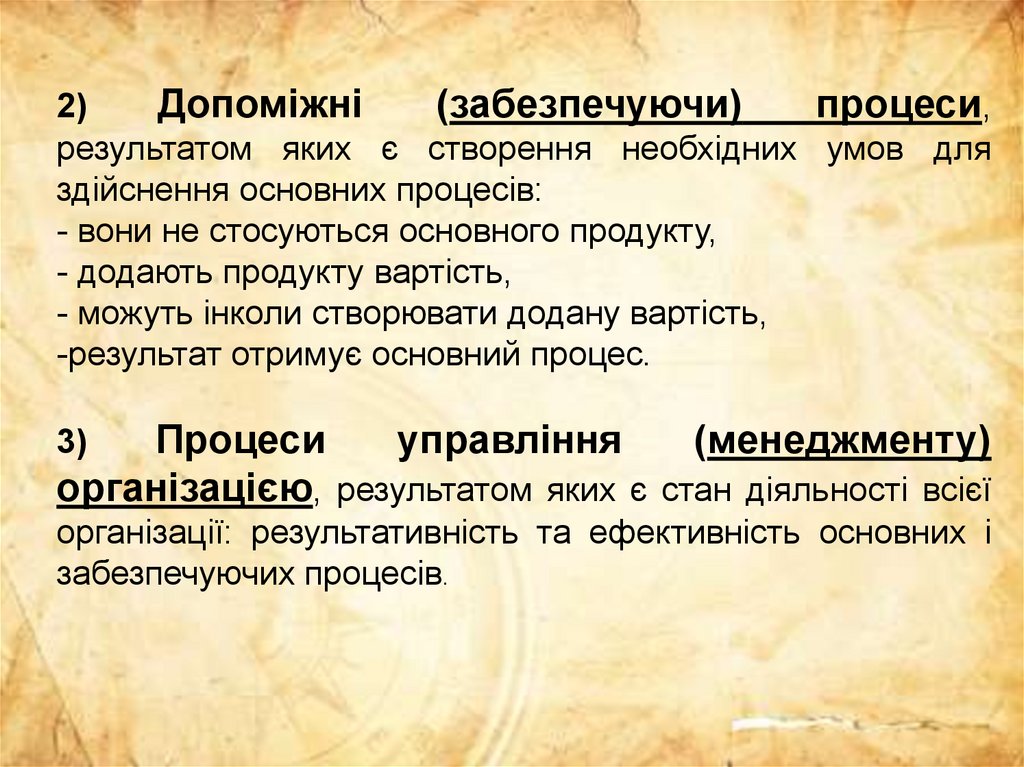 2) Допоміжні (забезпечуючи) процеси, результатом яких є створення необхідних умов для здійснення основних процесів:
- вони не стосуються основного продукту,
- додають продукту вартість,
- можуть інколи створювати додану вартість,
-результат отримує основний процес.

3) Процеси управління (менеджменту) організацією, результатом яких є стан діяльності всієї організації: результативність та ефективність основних і забезпечуючих процесів.